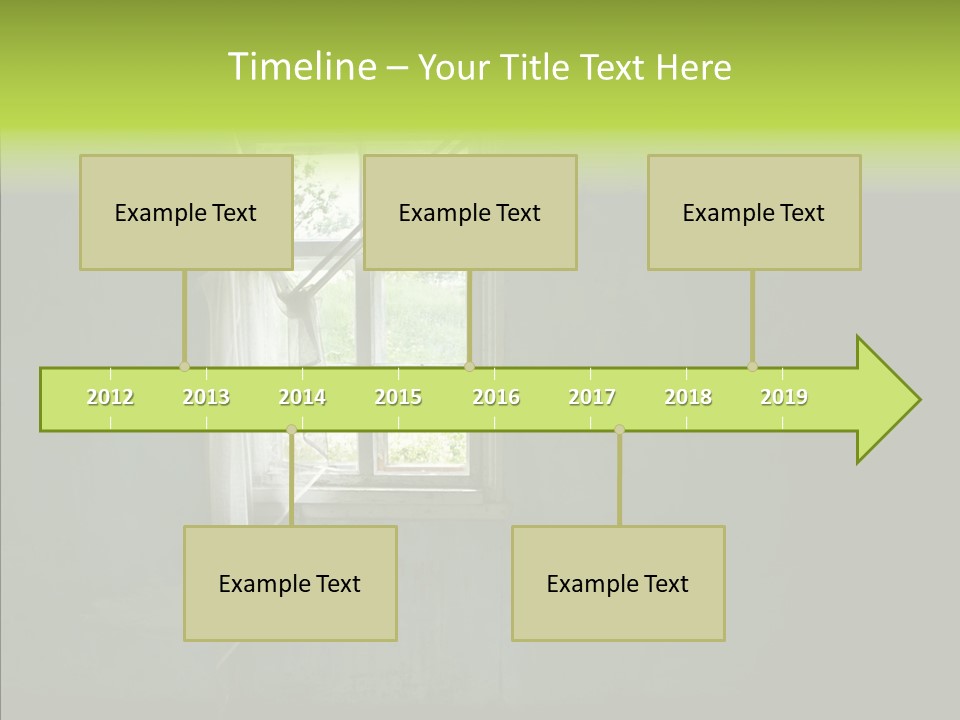 Timeline – Your Title Text Here

Example Text

Example Text

Example Text

2012 2013 2014 2015 2016 2017 2018 2019

Example Text

Example Text